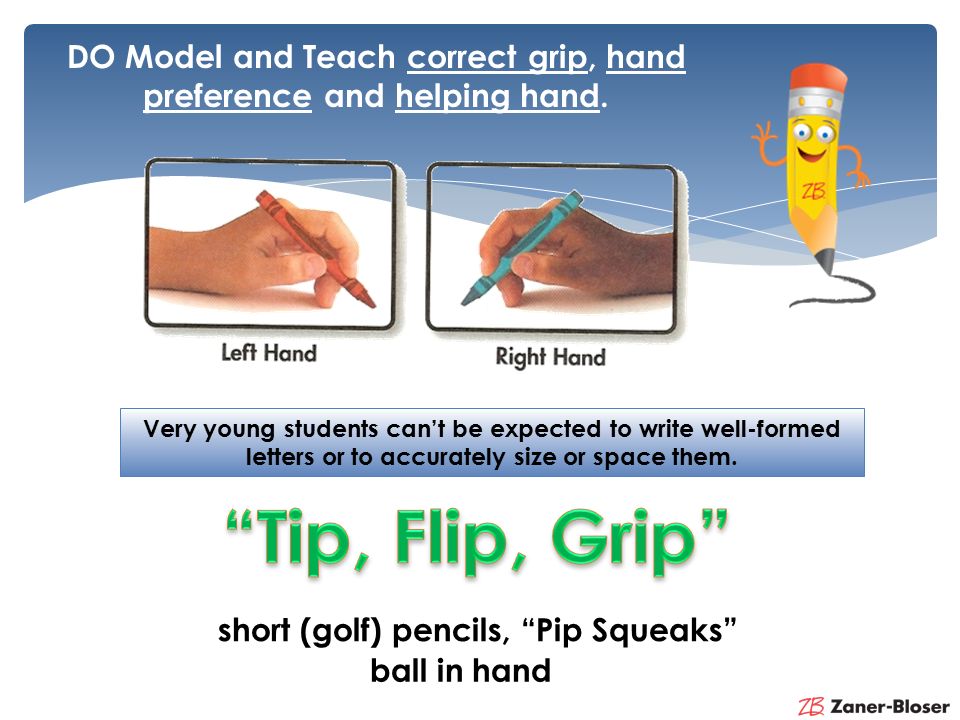 DO Model and Teach correct grip, hand preference and helping hand.

ZB

Left Hand

Right Hand

Very young students can't be expected to write well-formed letters or to accurately size or space them.

"Tip, Flip, Grip"

short (golf) pencils, "Pip Squeaks"
ball in hand

ZB Zaner-Bloser